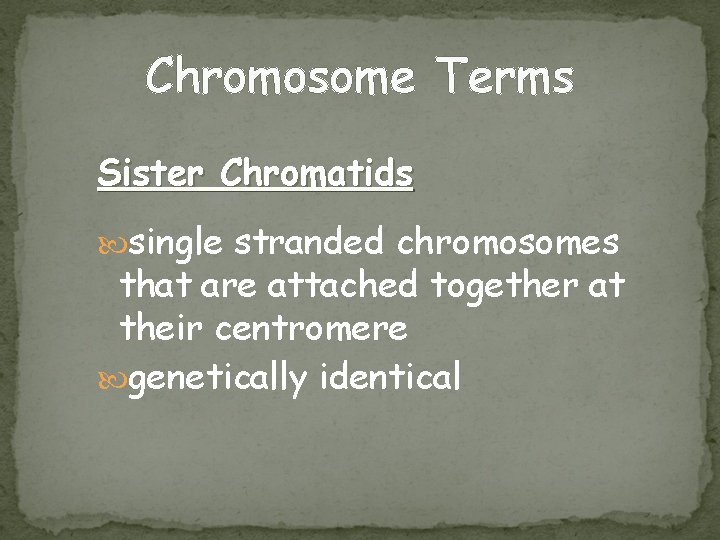 Chromosome Terms

Sister Chromatids

single stranded chromosomes that are attached together at their centromere

genetically identical